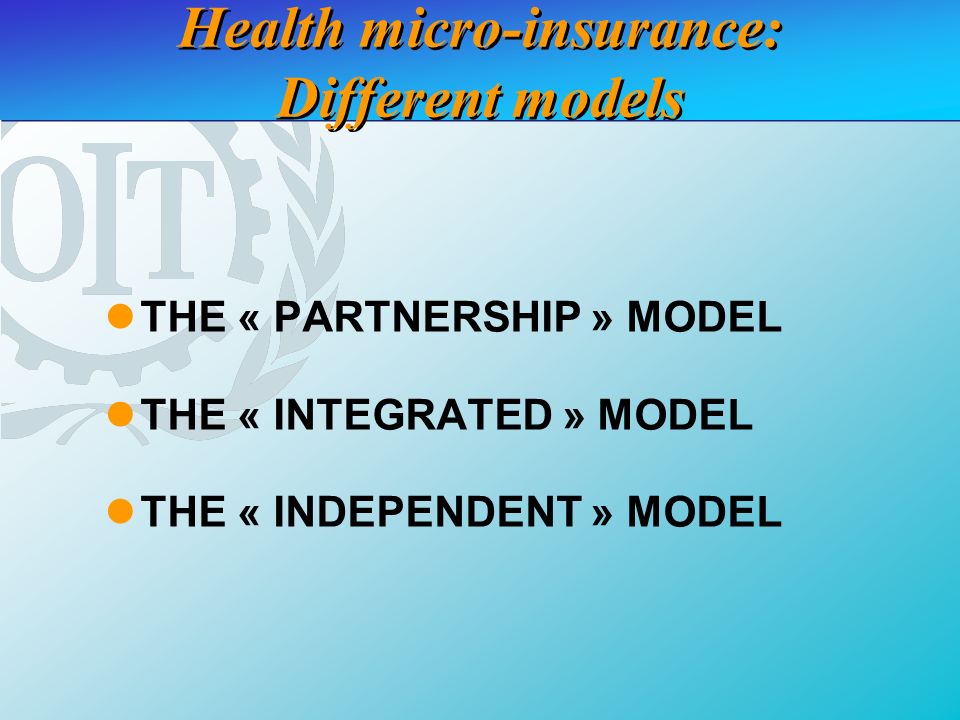 Health micro-insurance: Different models

OIT

THE « PARTNERSHIP » MODEL

THE « INTEGRATED » MODEL

THE « INDEPENDENT » MODEL